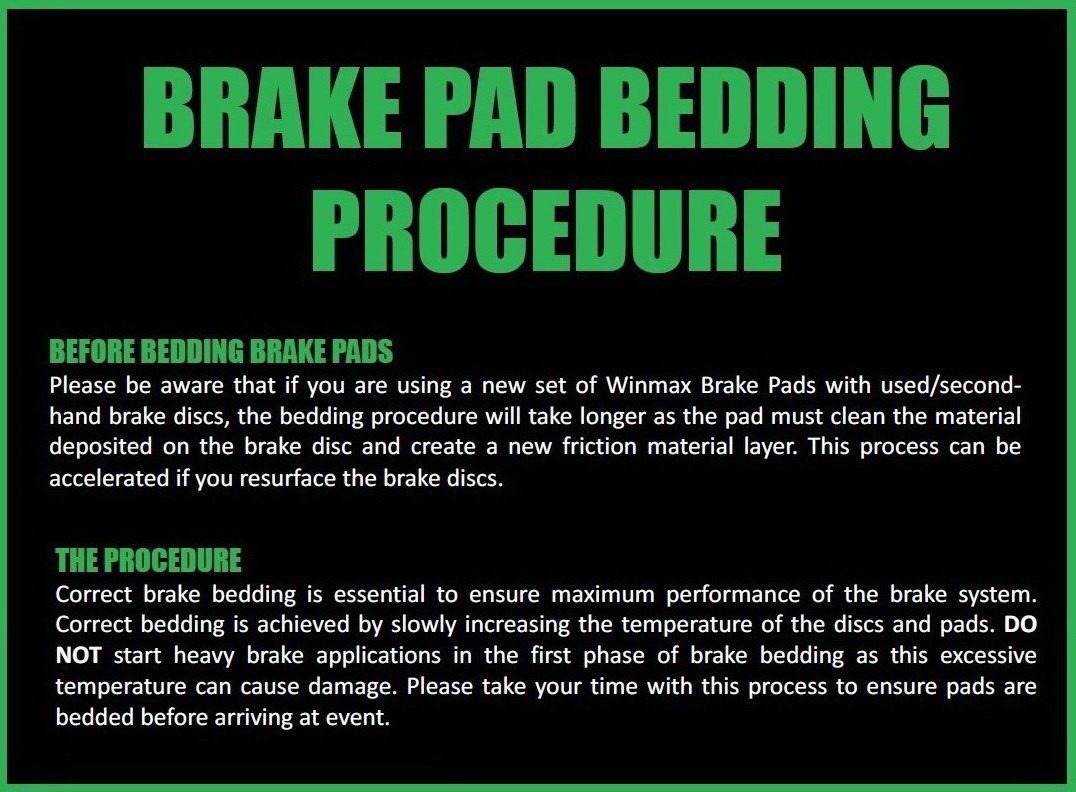 BRAKE PAD BEDDING PROCEDURE

BEFORE BEDDING BRAKE PADS
Please be aware that if you are using a new set of Winmax Brake Pads with used/second-hand brake discs, the bedding procedure will take longer as the pad must clean the material deposited on the brake disc and create a new friction material layer. This process can be accelerated if you resurface the brake discs.

THE PROCEDURE
Correct brake bedding is essential to ensure maximum performance of the brake system. Correct bedding is achieved by slowly increasing the temperature of the discs and pads. DO NOT start heavy brake applications in the first phase of brake bedding as this excessive temperature can cause damage. Please take your time with this process to ensure pads are bedded before arriving at event.